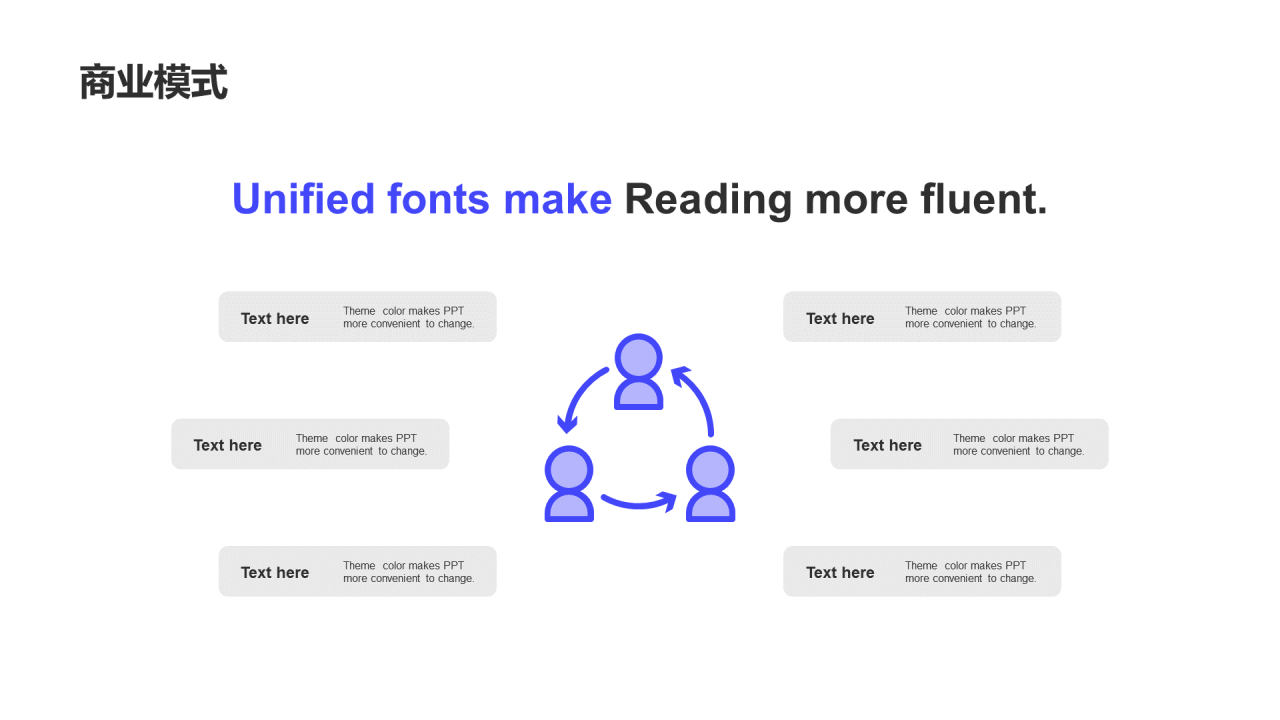 商业模式

Unified fonts make Reading more fluent.

Text here Theme color makes PPT more convenient to change.

Text here Theme color makes PPT more convenient to change.

Text here Theme color makes PPT more convenient to change.

Text here Theme color makes PPT more convenient to change.

Text here Theme color makes PPT more convenient to change.

Text here Theme color makes PPT more convenient to change.